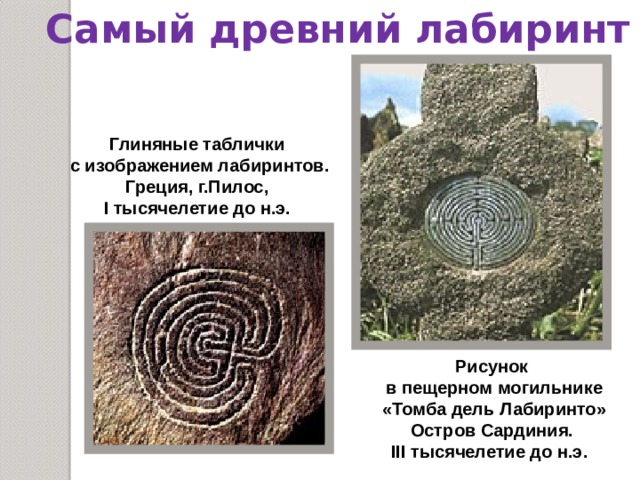 Самый древний лабиринт

Глиняные таблички
с изображением лабиринтов.
Греция, г.Пилос,
I тысячелетие до н.э.

Рисунок
в пещерном могильнике
«Томба дель Лабиринто»
Остров Сардиния.
III тысячелетие до н.э.